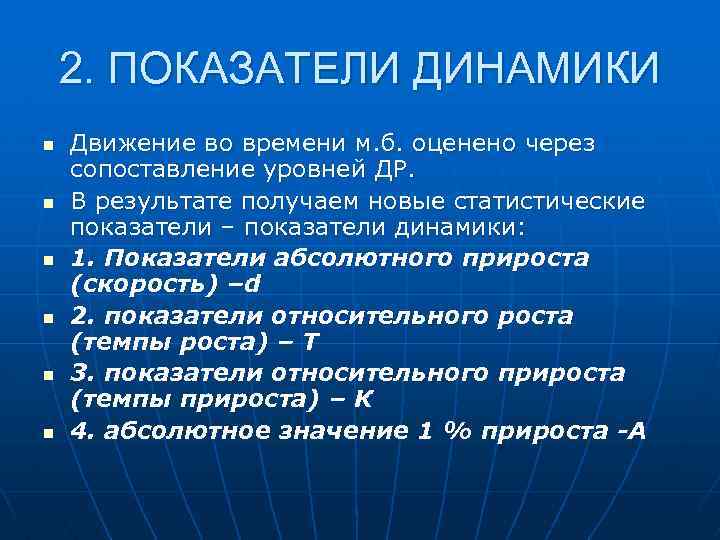 2. ПОКАЗАТЕЛИ ДИНАМИКИ

Движение во времени м.б. оценено через сопоставление уровней ДР.

В результате получаем новые статистические показатели – показатели динамики:

1. Показатели абсолютного прироста (скорость) –d

2. показатели относительного роста (темпы роста) – Т

3. показатели относительного прироста (темпы прироста) – К

4. абсолютное значение 1 % прироста -А